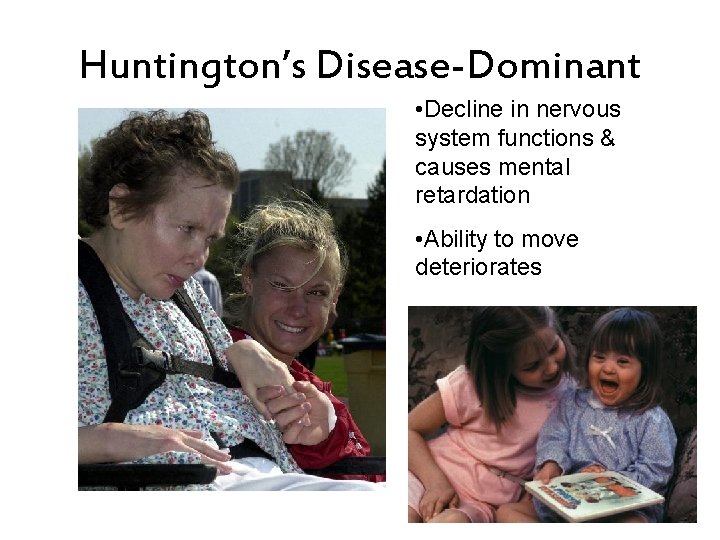 Huntington's Disease-Dominant

•Decline in nervous system functions & causes mental retardation

•Ability to move deteriorates